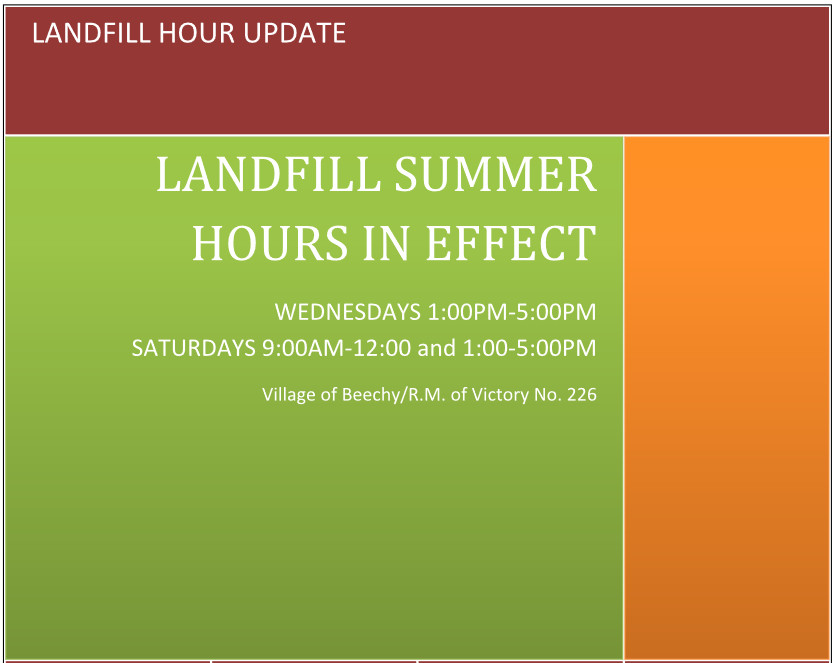 LANDFILL HOUR UPDATE

LANDFILL SUMMER HOURS IN EFFECT

WEDNESDAYS 1:00PM-5:00PM

SATURDAYS 9:00AM-12:00 and 1:00-5:00PM

Village of Beechy/R.M. of Victory No. 226